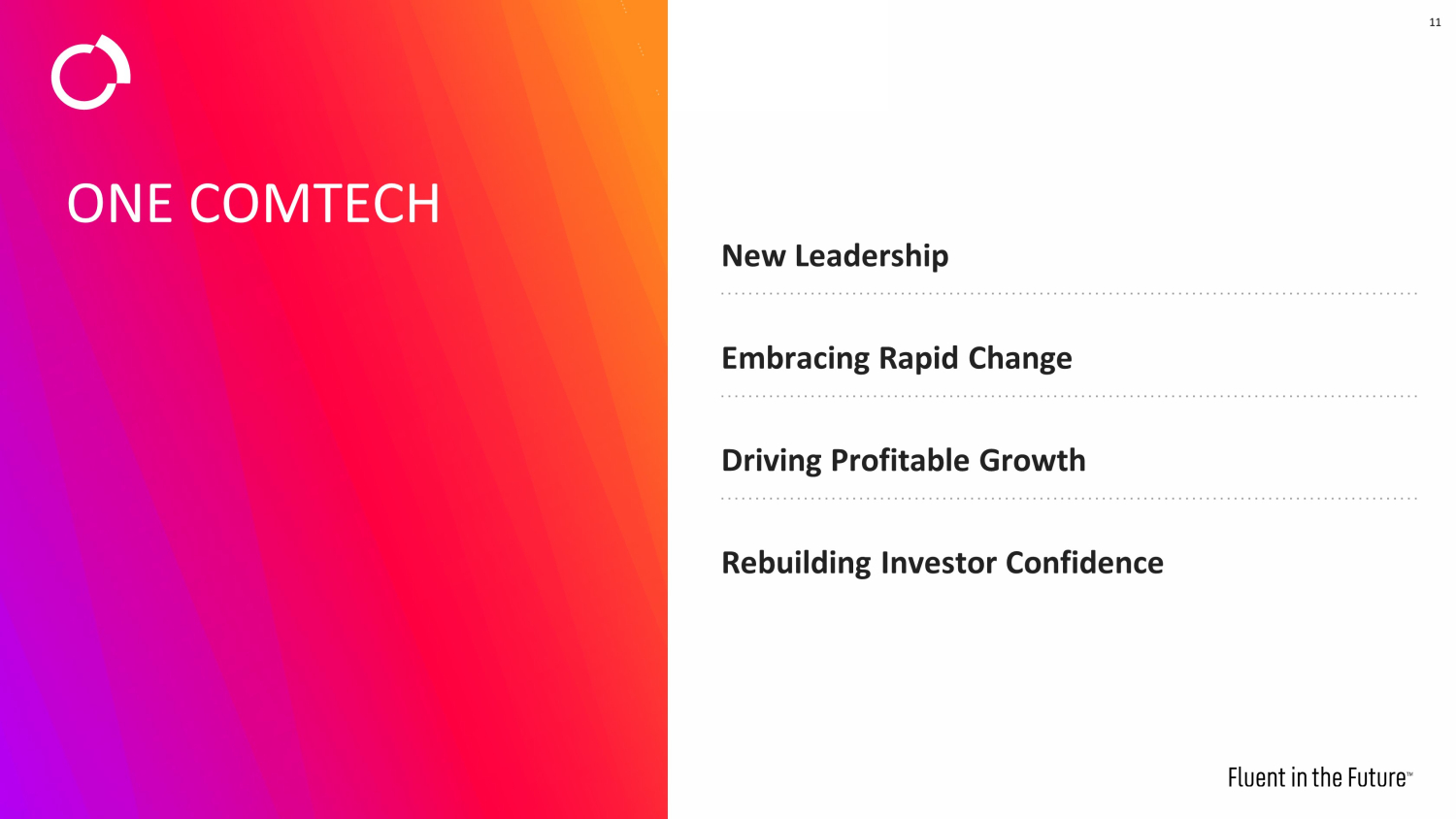 11

ONE COMTECH

New Leadership

Embracing Rapid Change

Driving Profitable Growth

Rebuilding Investor Confidence

Fluent in the Future™